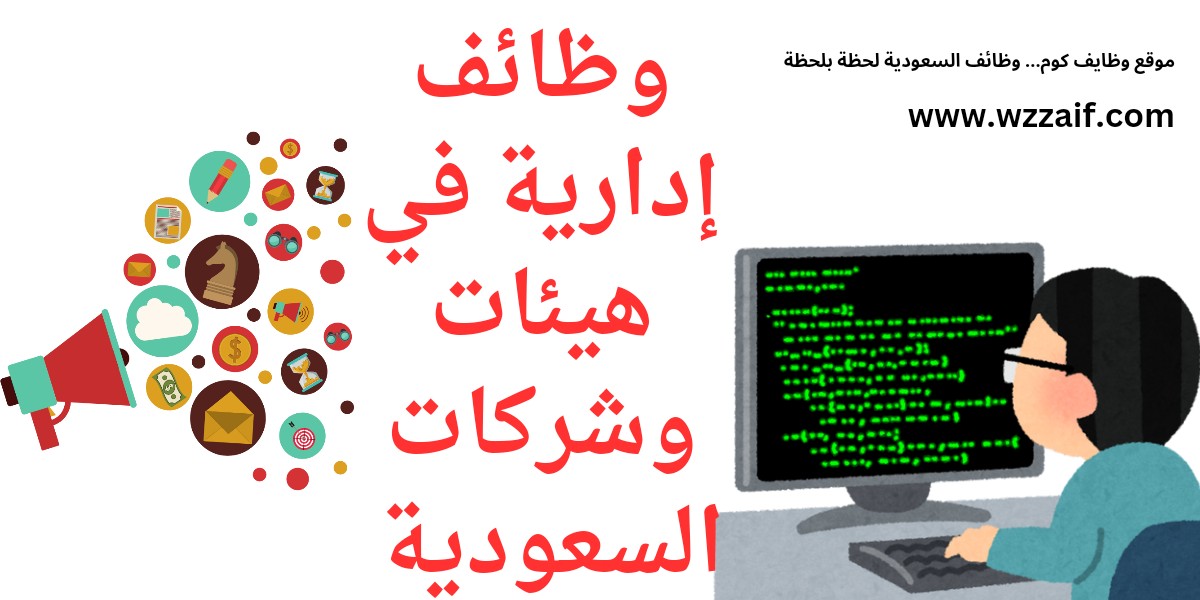 موقع وظايف كوم... وظائف السعودية لحظة بلحظة

www.wzzaif.com

وظائف إدارية في هيئات وشركات السعودية